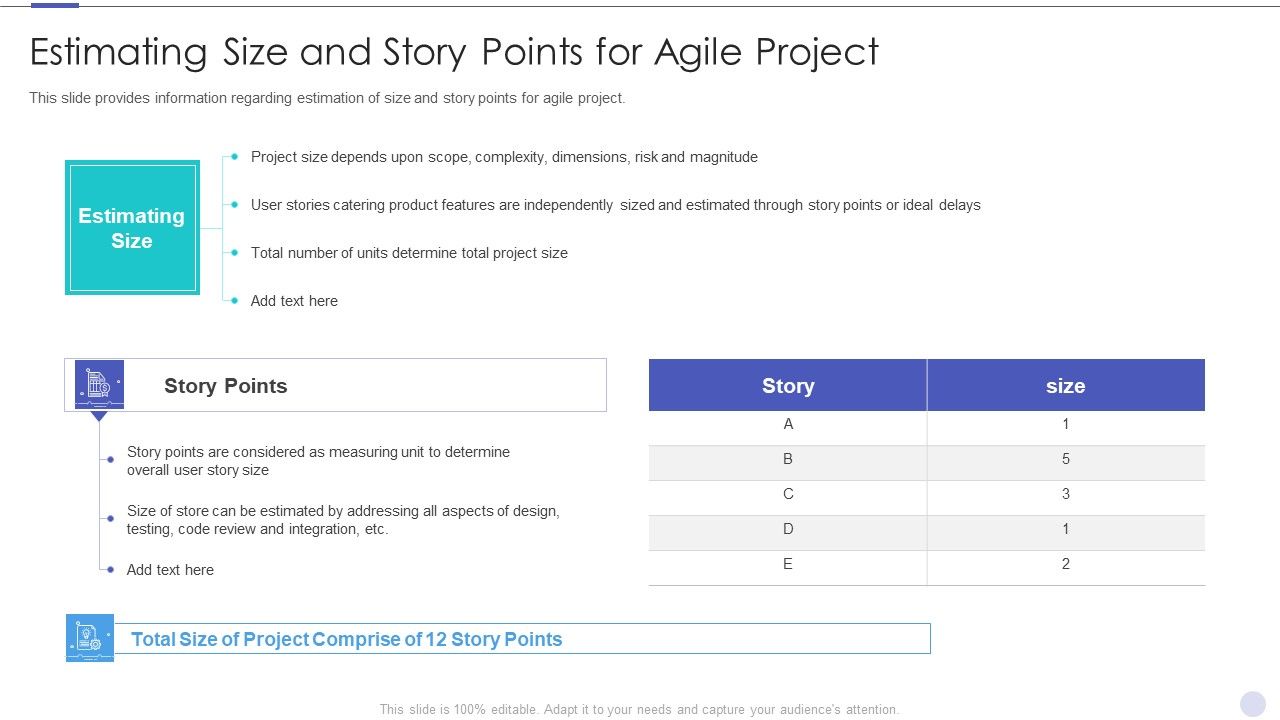 Estimating Size and Story Points for Agile Project

This slide provides information regarding estimation of size and story points for agile project.

Estimating Size

Project size depends upon scope, complexity, dimensions, risk and magnitude

User stories catering product features are independently sized and estimated through story points or ideal delays

Total number of units determine total project size

Add text here

Story Points

Story points are considered as measuring unit to determine overall user story size

Size of store can be estimated by addressing all aspects of design, testing, code review and integration, etc.

Add text here

| Story | size |
|---|---|
| A | 1 |
| B | 5 |
| C | 3 |
| D | 1 |
| E | 2 |

Total Size of Project Comprise of 12 Story Points

This slide is 100% editable. Adapt it to your needs and capture your audience's attention.